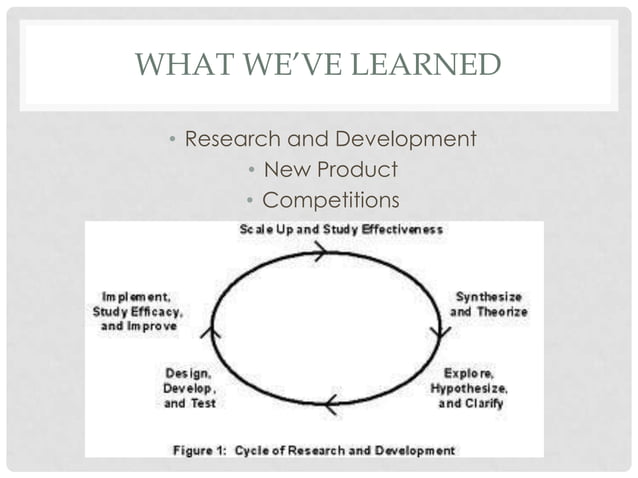 WHAT WE'VE LEARNED

• Research and Development
• New Product
• Competitions

Scale Up and Study Effectiveness

Synthesize and Theorize

Explore, Hypothesize, and Clarify

Design, Develop, and Test

Implement, Study Efficacy, and Improve

Figure 1: Cycle of Research and Development